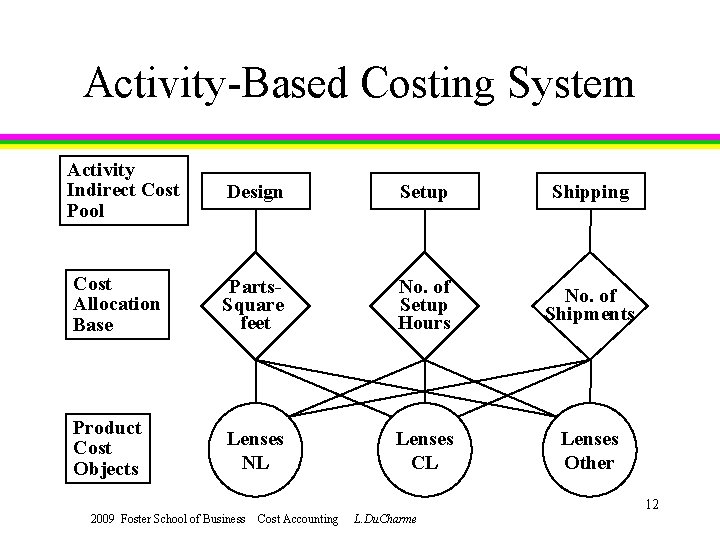 Activity-Based Costing System

Activity Indirect Cost Pool

Design

Setup

Shipping

Cost Allocation Base

Parts-Square feet

No. of Setup Hours

No. of Shipments

Product Cost Objects

Lenses NL

Lenses CL

Lenses Other

12

2009 Foster School of Business Cost Accounting L.DuCharme